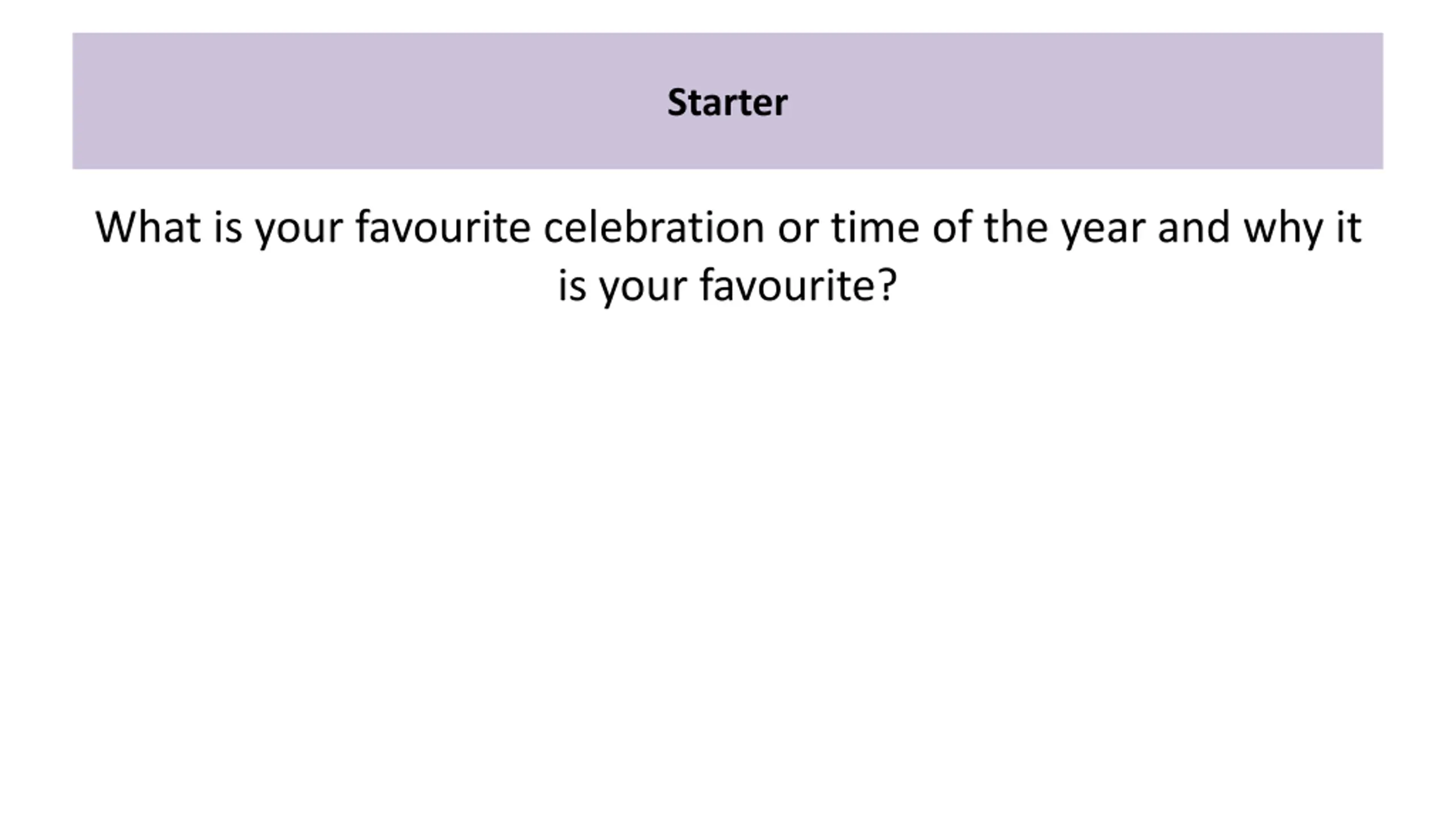 Starter

What is your favourite celebration or time of the year and why it is your favourite?